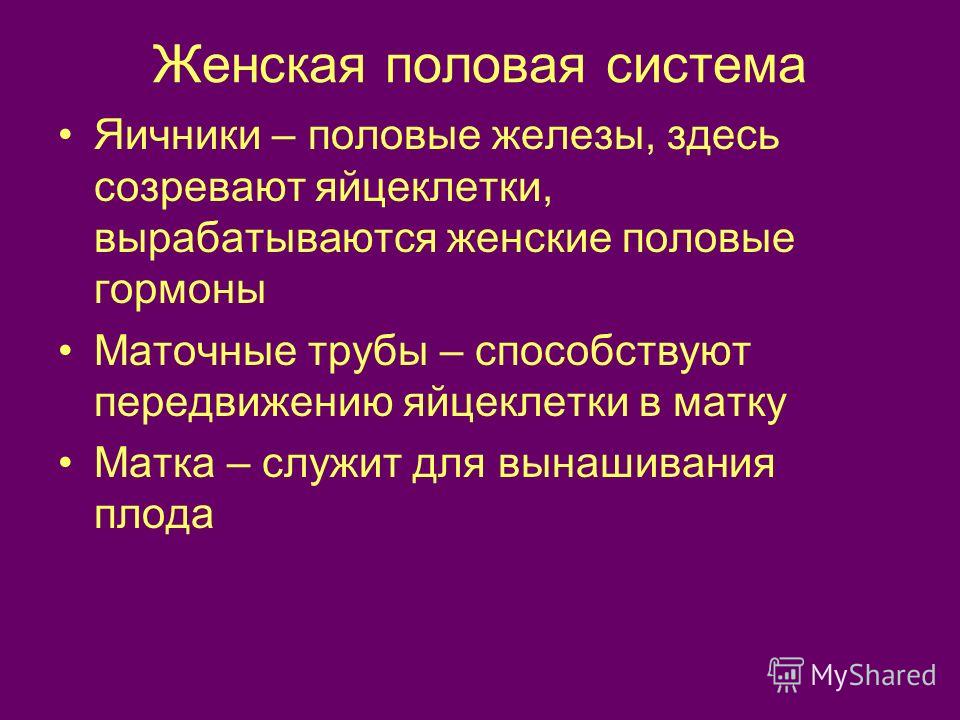 Женская половая система

• Яичники – половые железы, здесь созревают яйцеклетки, вырабатываются женские половые гормоны

• Маточные трубы – способствуют передвижению яйцеклетки в матку

• Матка – служит для вынашивания плода

MyShared